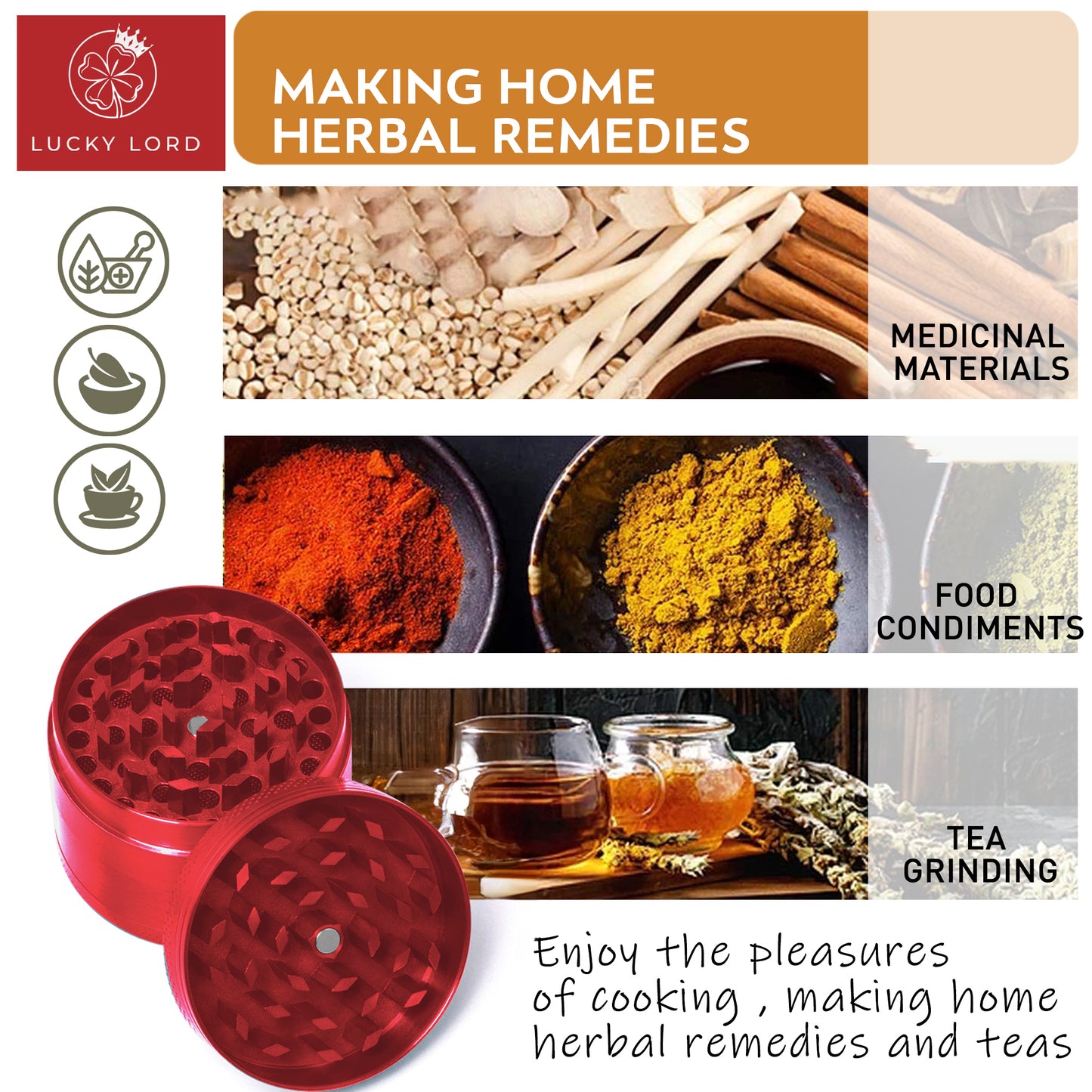 LUCKY LORD

MAKING HOME HERBAL REMEDIES

MEDICINAL MATERIALS

FOOD CONDIMENTS

TEA GRINDING

Enjoy the pleasures of cooking , making home herbal remedies and teas